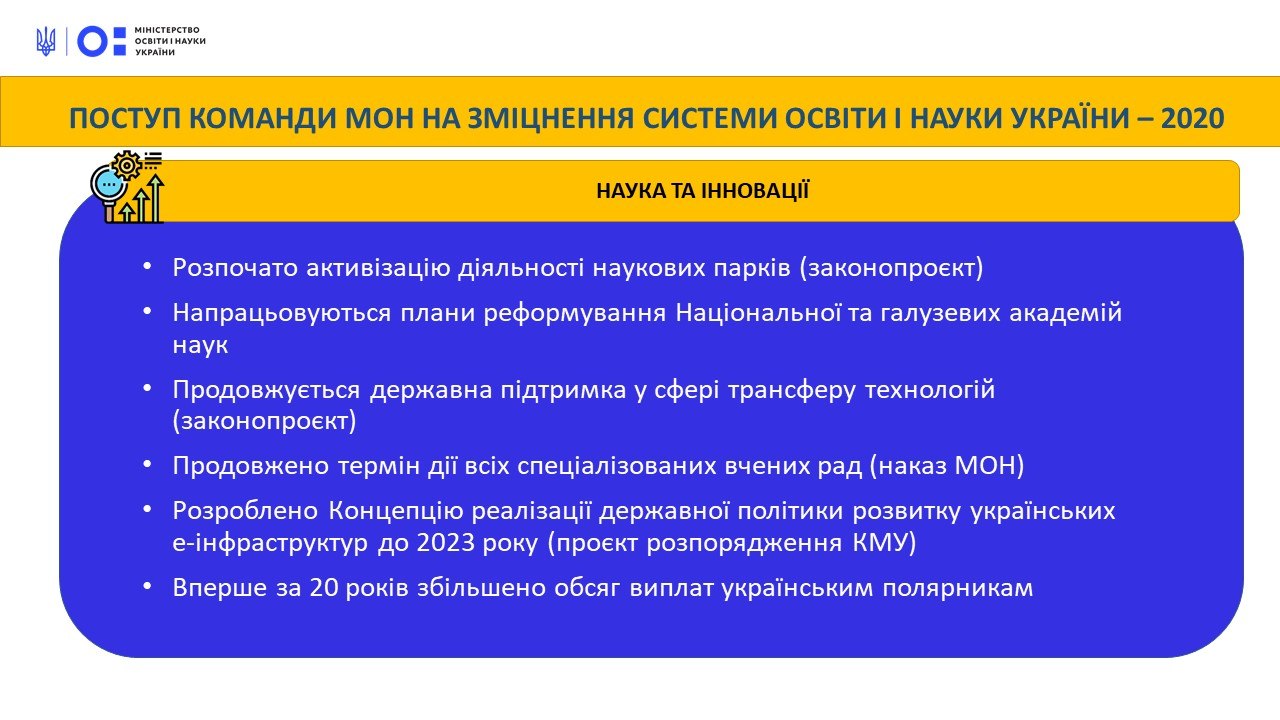 МІНІСТЕРСТВО ОСВІТИ І НАУКИ УКРАЇНИ

ПОСТУП КОМАНДИ МОН НА ЗМІЦНЕННЯ СИСТЕМИ ОСВІТИ І НАУКИ УКРАЇНИ – 2020

НАУКА ТА ІННОВАЦІЇ

• Розпочато активізацію діяльності наукових парків (законопроєкт)
• Напрацьовуються плани реформування Національної та галузевих академій наук
• Продовжується державна підтримка у сфері трансферу технологій (законопроєкт)
• Продовжено термін дії всіх спеціалізованих вчених рад (наказ МОН)
• Розроблено Концепцію реалізації державної політики розвитку українських е-інфраструктур до 2023 року (проєкт розпорядження КМУ)
• Вперше за 20 років збільшено обсяг виплат українським полярникам